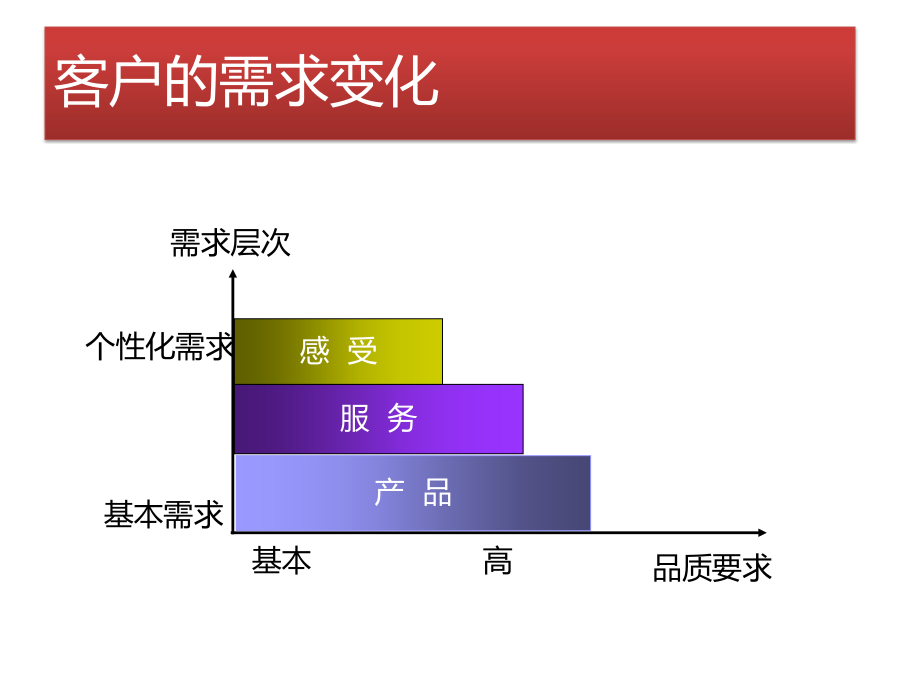 客户的需求变化

需求层次

个性化需求

感 受

服 务

产 品

基本需求

基本

高

品质要求